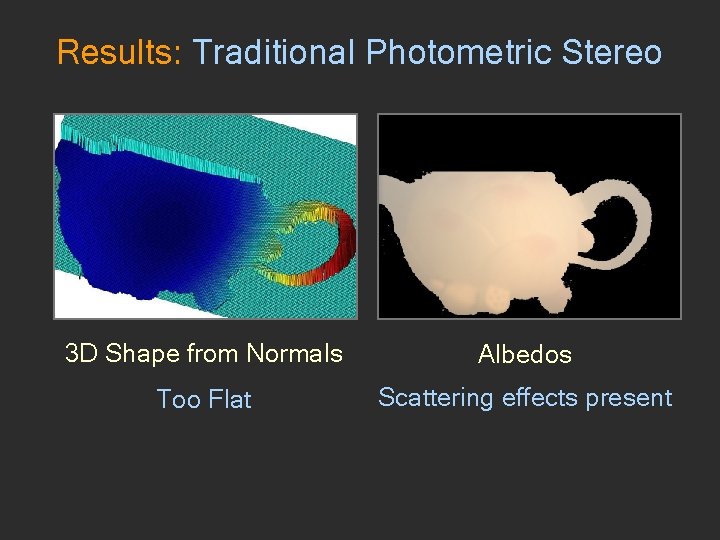 Results: Traditional Photometric Stereo

3D Shape from Normals

Too Flat

Albedos

Scattering effects present